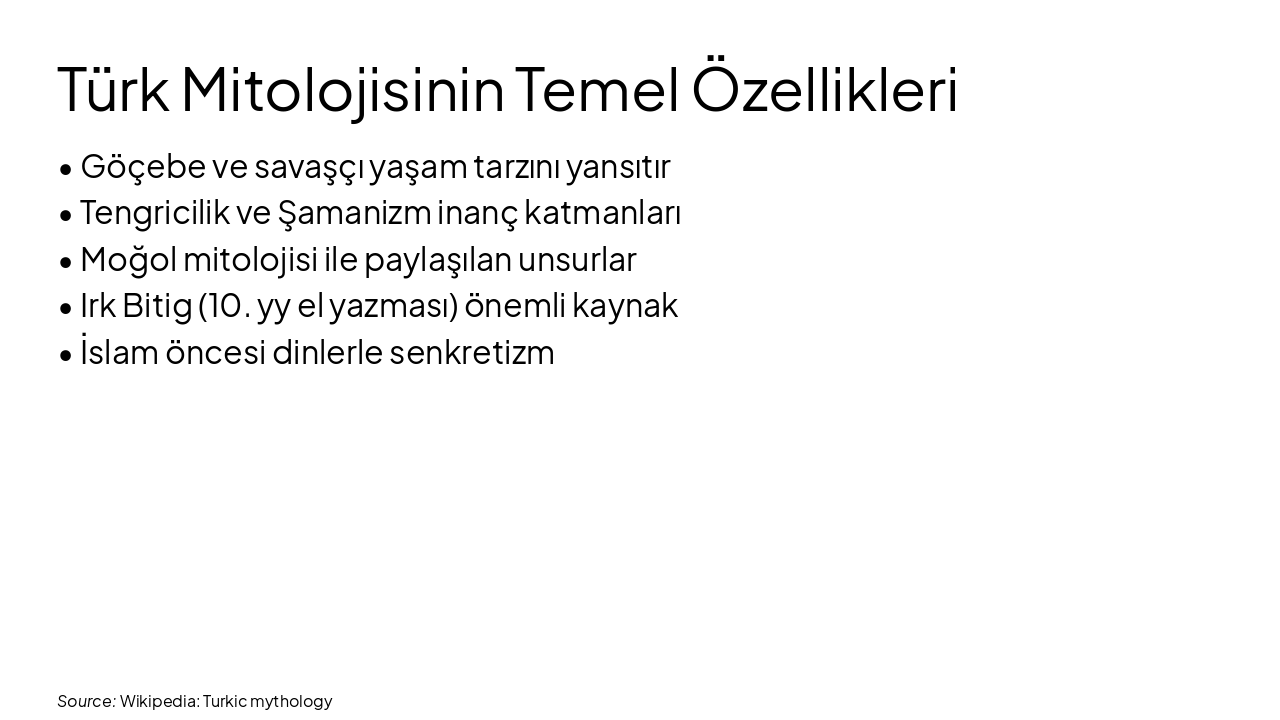 Türk Mitolojisinin Temel Özellikleri

• Göçebe ve savaşçı yaşam tarzını yansıtır
• Tengricilik ve Şamanizm inanç katmanları
• Moğol mitolojisi ile paylaşılan unsurlar
• Irk Bitig (10. yy el yazması) önemli kaynak
• İslam öncesi dinlerle senkretizm

Source: Wikipedia: Turkic mythology